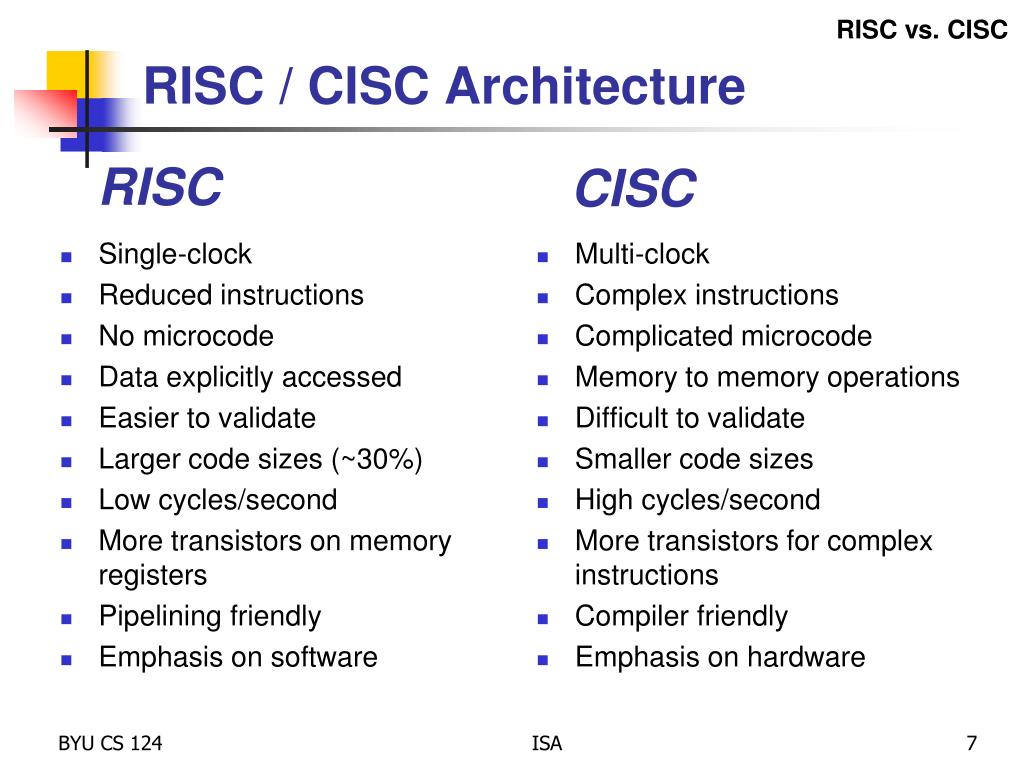 RISC vs. CISC

RISC / CISC Architecture

RISC

- Single-clock
- Reduced instructions
- No microcode
- Data explicitly accessed
- Easier to validate
- Larger code sizes (~30%)
- Low cycles/second
- More transistors on memory registers
- Pipelining friendly
- Emphasis on software

CISC

- Multi-clock
- Complex instructions
- Complicated microcode
- Memory to memory operations
- Difficult to validate
- Smaller code sizes
- High cycles/second
- More transistors for complex instructions
- Compiler friendly
- Emphasis on hardware

BYU CS 124

ISA

7